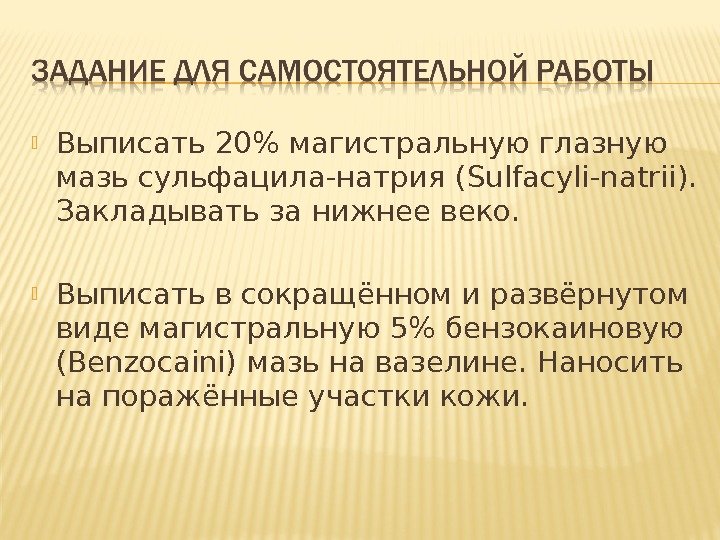 ЗАДАНИЕ ДЛЯ САМОСТОЯТЕЛЬНОЙ РАБОТЫ

Выписать 20% магистральную глазную мазь сульфацила-натрия (Sulfacyli-natrii). Закладывать за нижнее веко.

Выписать в сокращённом и развёрнутом виде магистральную 5% бензокаиновую (Benzocaini) мазь на вазелине. Наносить на поражённые участки кожи.